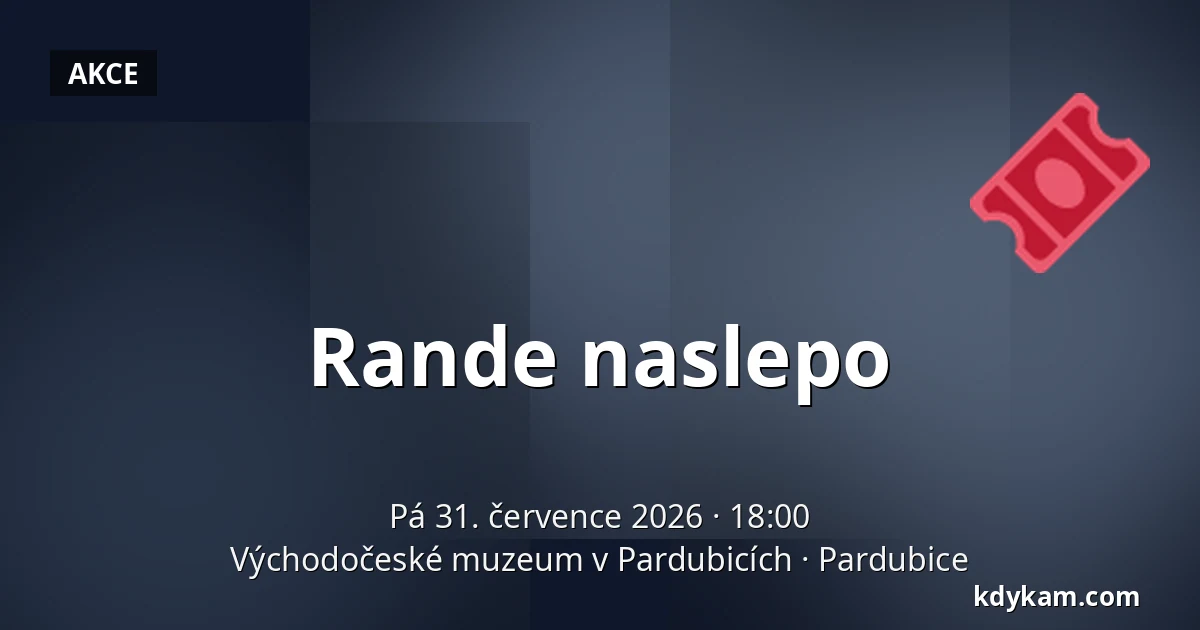 AKCE

Rande naslepo

Pá 31. července 2026 · 18:00
Východočeské muzeum v Pardubicích · Pardubice

kdykam.com